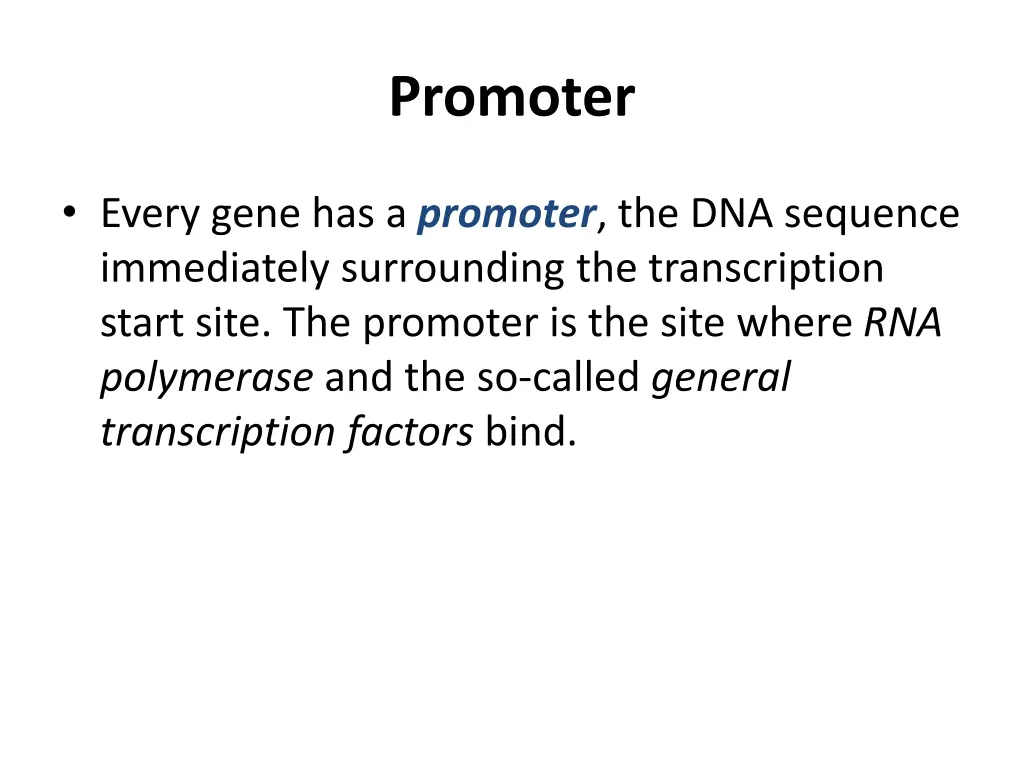 Promoter

• Every gene has a promoter, the DNA sequence immediately surrounding the transcription start site. The promoter is the site where RNA polymerase and the so-called general transcription factors bind.